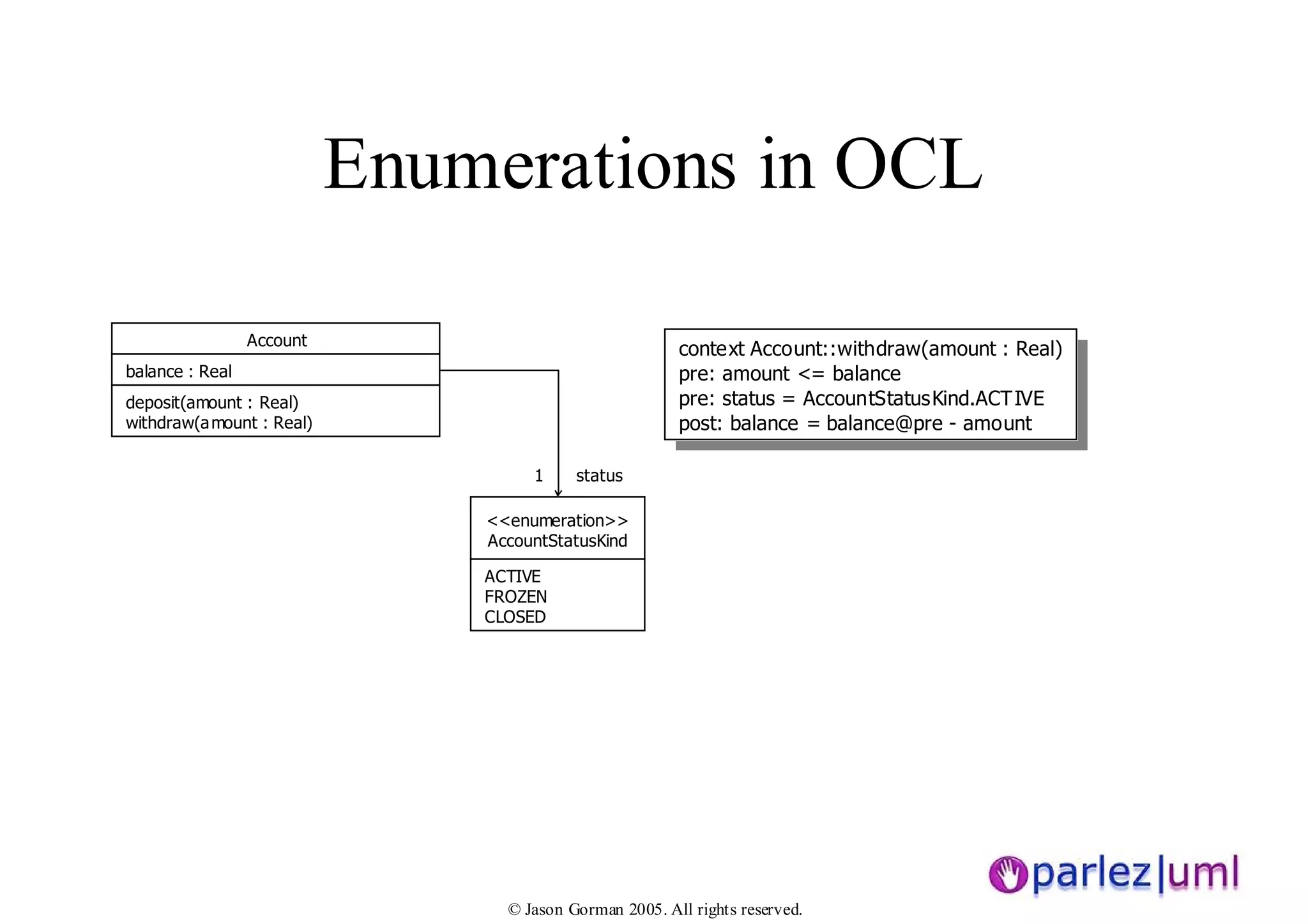 Enumerations in OCL

Account

balance : Real

deposit(amount : Real)
withdraw(amount : Real)

1 status

<<enumeration>>
AccountStatusKind

ACTIVE
FROZEN
CLOSED

context Account::withdraw(amount : Real)
pre: amount <= balance
pre: status = AccountStatusKind.ACTIVE
post: balance = balance@pre - amount

parlez|uml

© Jason Gorman 2005. All rights reserved.